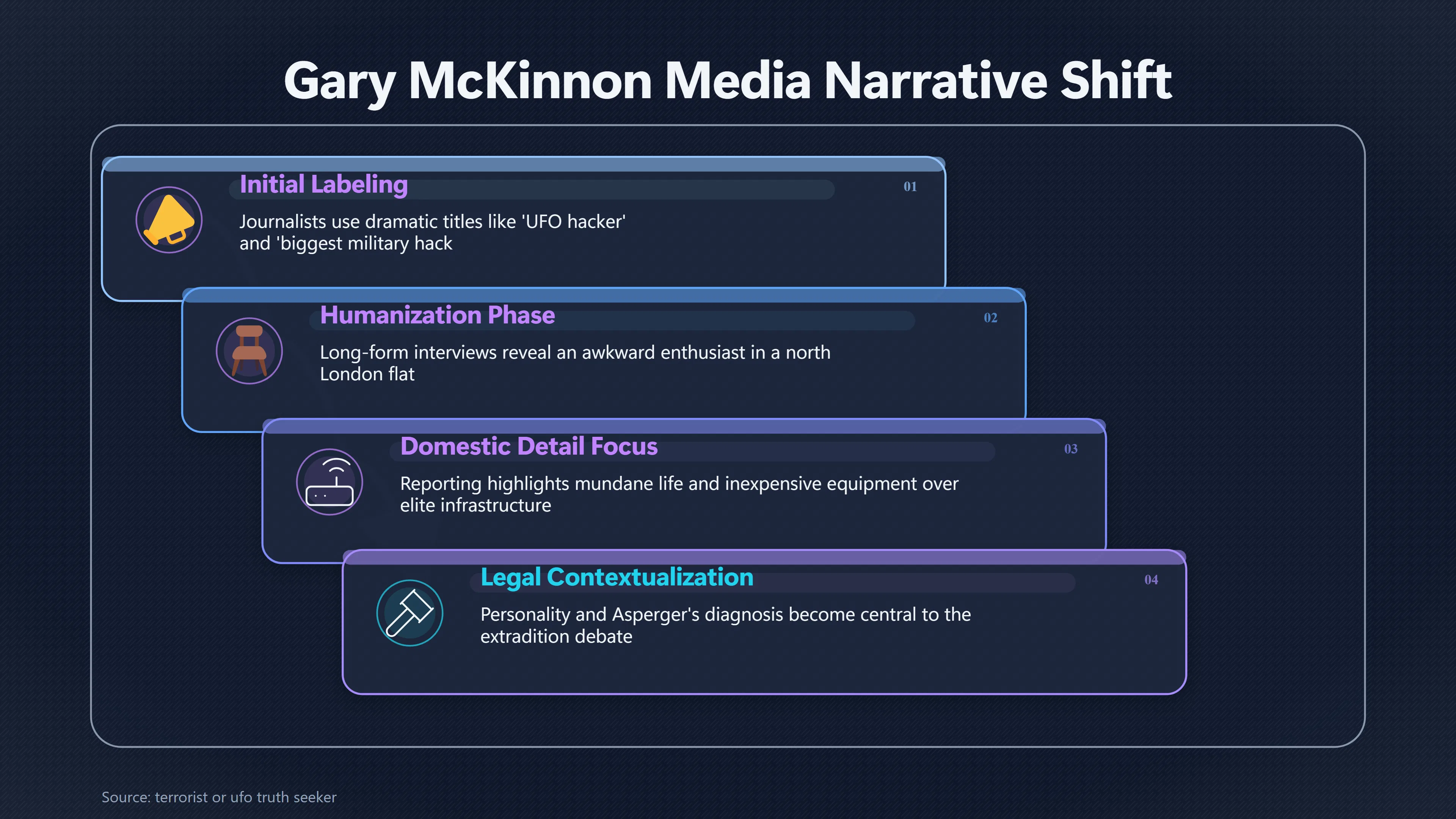 Gary McKinnon Media Narrative Shift

Initial Labeling

01

Journalists use dramatic titles like 'UFO hacker' and 'biggest military hack

Humanization Phase

02

Long-form interviews reveal an awkward enthusiast in a north London flat

Domestic Detail Focus

03

Reporting highlights mundane life and inexpensive equipment over elite infrastructure

Legal Contextualization

04

Personality and Asperger's diagnosis become central to the extradition debate

Source: terrorist or ufo truth seeker